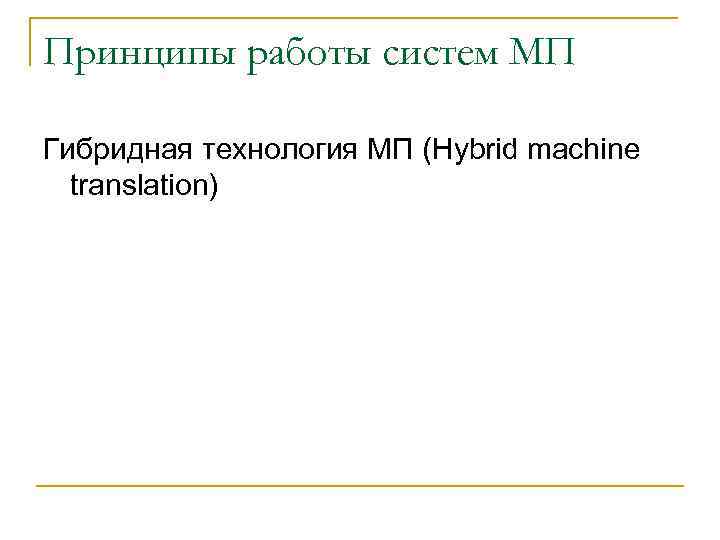 Принципы работы систем МП

Гибридная технология МП (Hybrid machine translation)